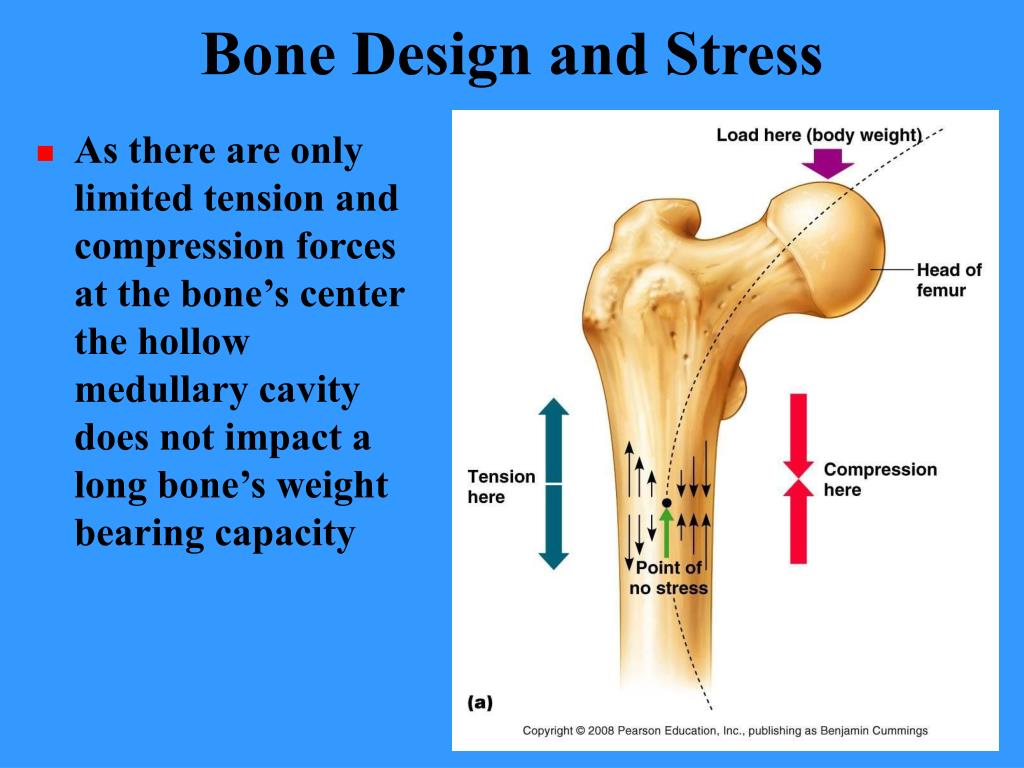 Bone Design and Stress

As there are only limited tension and compression forces at the bone’s center the hollow medullary cavity does not impact a long bone’s weight bearing capacity

Load here (body weight)

Head of femur

Tension here

Compression here

Point of no stress

(a)

Copyright © 2008 Pearson Education, Inc., publishing as Benjamin Cummings